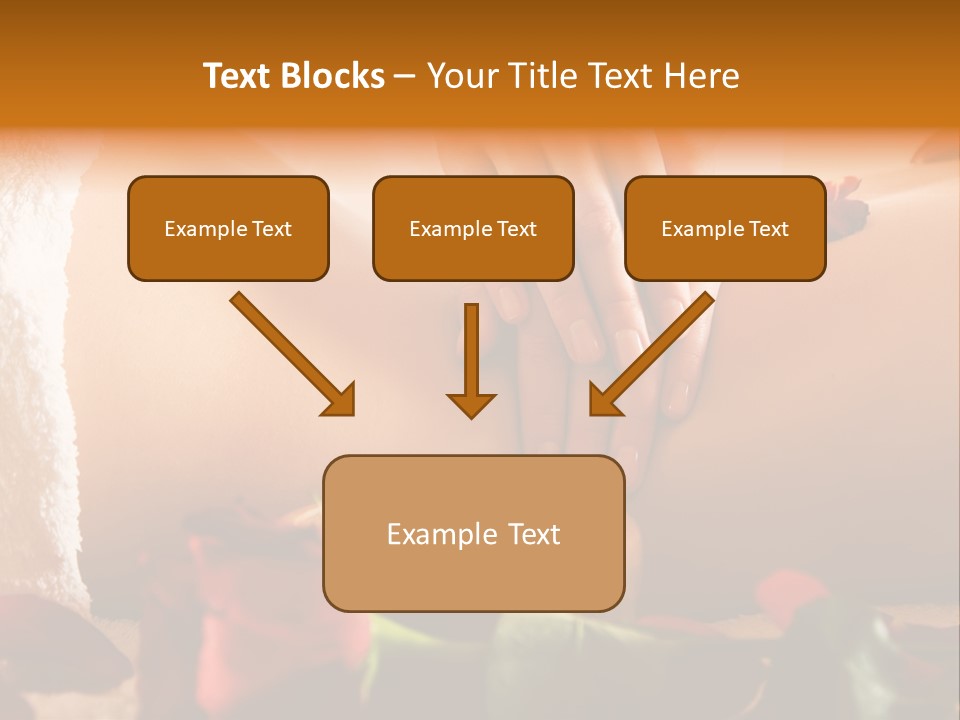 Text Blocks – Your Title Text Here

Example Text

Example Text

Example Text

Example Text